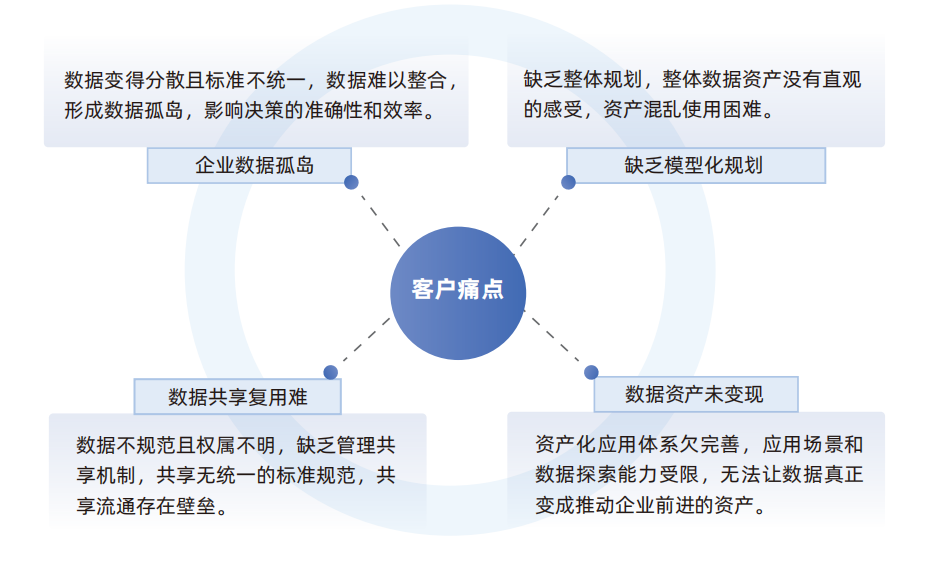 数据变得分散且标准不统一，数据难以整合，形成数据孤岛，影响决策的准确性和效率。

企业数据孤岛

缺乏整体规划，整体数据资产没有直观的感受，资产混乱使用困难。

缺乏模型化规划

客户痛点

数据共享复用难

数据不规范且权属不明，缺乏管理共享机制，共享无统一的标准规范，共享流通存在壁垒。

数据资产未变现

资产化应用体系欠完善，应用场景和数据探索能力受限，无法让数据真正变成推动企业前进的资产。